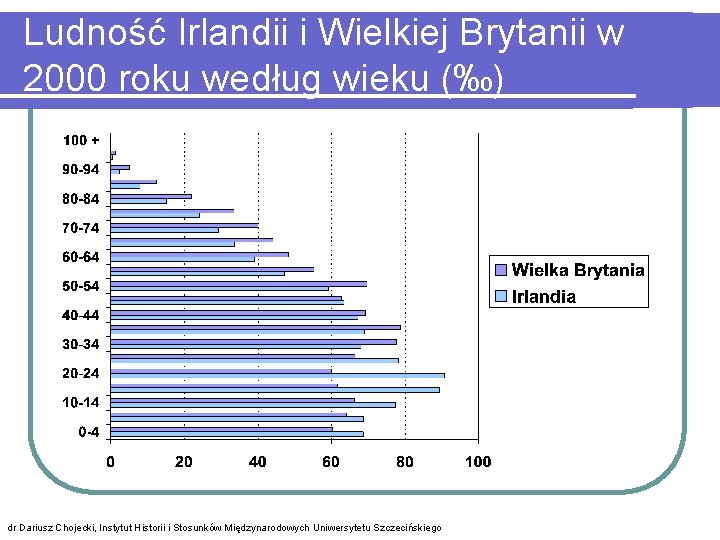 Ludność Irlandii i Wielkiej Brytanii w 2000 roku według wieku (‰)

100 +
90-94
80-84
70-74
60-64
50-54
40-44
30-34
20-24
10-14
0-4

0 20 40 60 80 100

Wielka Brytania
Irlandia

dr Dariusz Chojecki, Instytut Historii i Stosunków Międzynarodowych Uniwersytetu Szczecińskiego